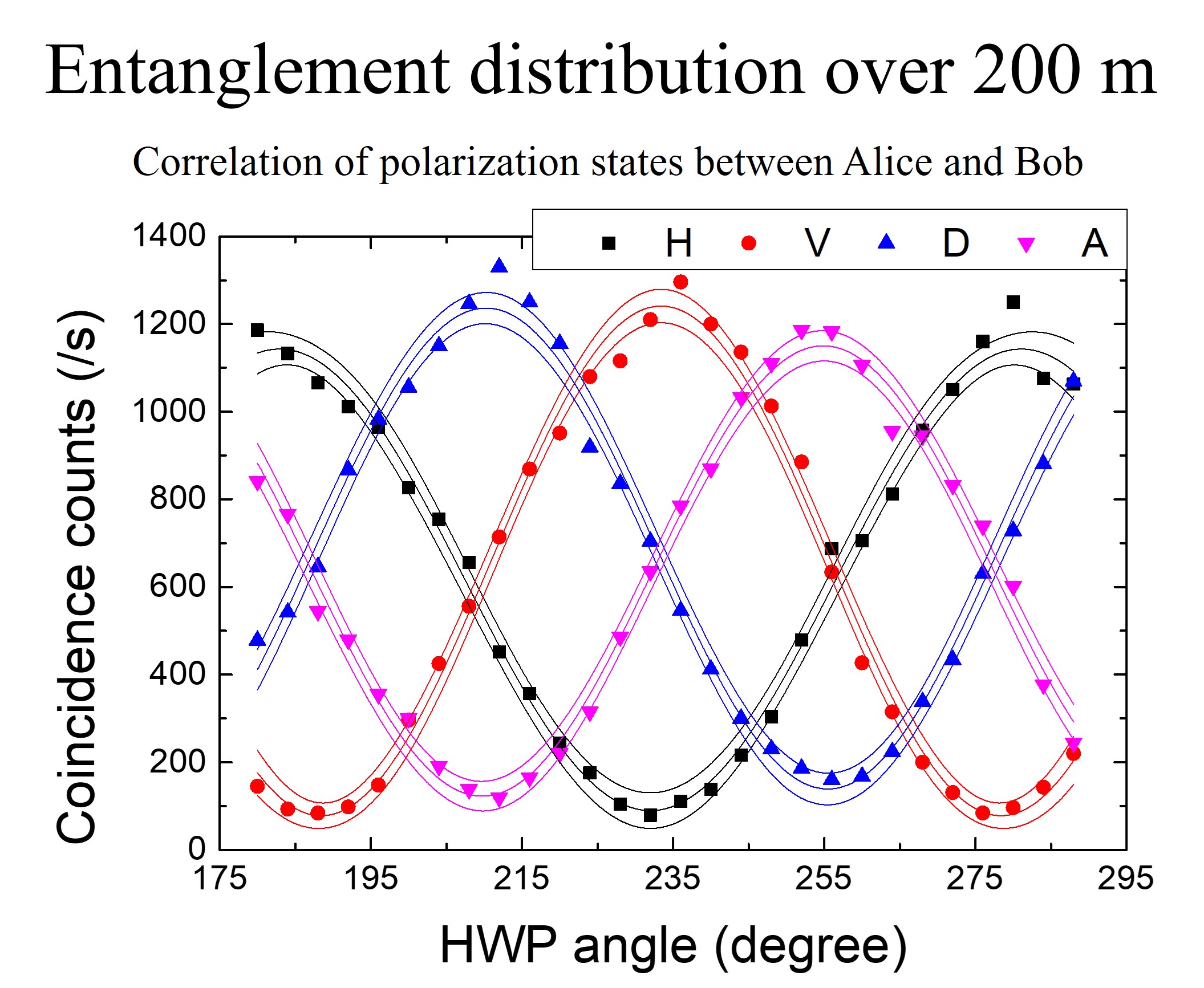 Entanglement distribution over 200 m

Correlation of polarization states between Alice and Bob

H V D A

Coincidence counts (/s)

1400
1200
1000
800
600
400
200
0

175 195 215 235 255 275 295

HWP angle (degree)